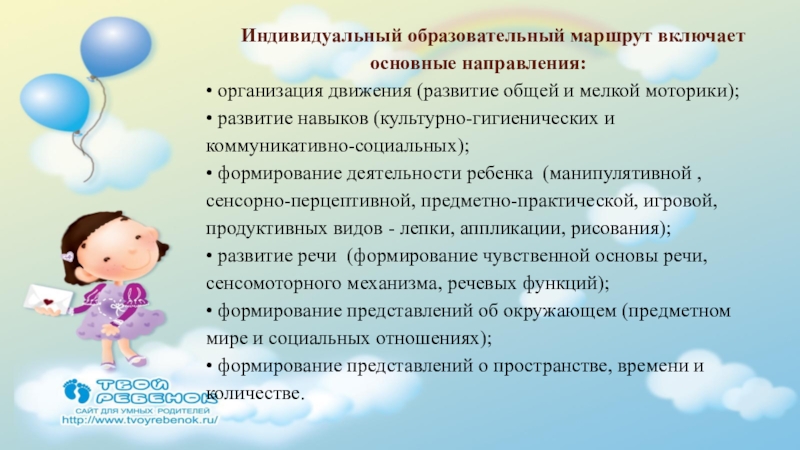 Индивидуальный образовательный маршрут включает основные направления:

• организация движения (развитие общей и мелкой моторики);

• развитие навыков (культурно-гигиенических и коммуникативно-социальных);

• формирование деятельности ребенка (манипулятивной , сенсорно-перцептивной, предметно-практической, игровой, продуктивных видов - лепки, аппликации, рисования);

• развитие речи (формирование чувственной основы речи, сенсомоторного механизма, речевых функций);

• формирование представлений об окружающем (предметном мире и социальных отношениях);

• формирование представлений о пространстве, времени и количестве.

ТВОЙ РЕБЕНОК
САЙТ ДЛЯ УМНЫХ РОДИТЕЛЕЙ
http://www.tvoyrebenok.ru/